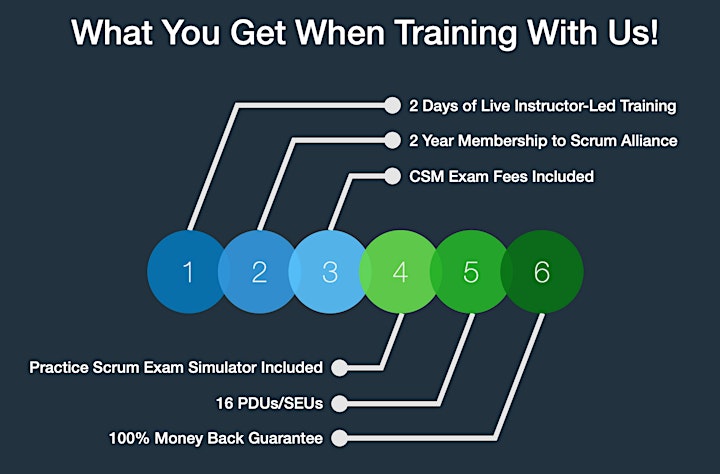 What You Get When Training With Us!

2 Days of Live Instructor-Led Training

2 Year Membership to Scrum Alliance

CSM Exam Fees Included

1 2 3 4 5 6

Practice Scrum Exam Simulator Included

16 PDUs/SEUs

100% Money Back Guarantee